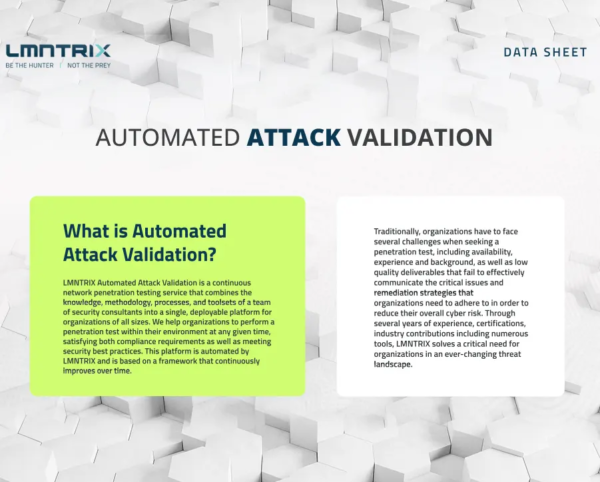 LMNTRIX
BE THE HUNTER / NOT THE PREY

DATA SHEET

AUTOMATED ATTACK VALIDATION

What is Automated Attack Validation?

LMNTRIX Automated Attack Validation is a continuous network penetration testing service that combines the knowledge, methodology, processes, and toolsets of a team of security consultants into a single, deployable platform for organizations of all sizes. We help organizations to perform a penetration test within their environment at any given time, satisfying both compliance requirements as well as meeting security best practices. This platform is automated by LMNTRIX and is based on a framework that continuously improves over time.

Traditionally, organizations have to face several challenges when seeking a penetration test, including availability, experience and background, as well as low quality deliverables that fail to effectively communicate the critical issues and remediation strategies that organizations need to adhere to in order to reduce their overall cyber risk. Through several years of experience, certifications, industry contributions including numerous tools, LMNTRIX solves a critical need for organizations in an ever-changing threat landscape.